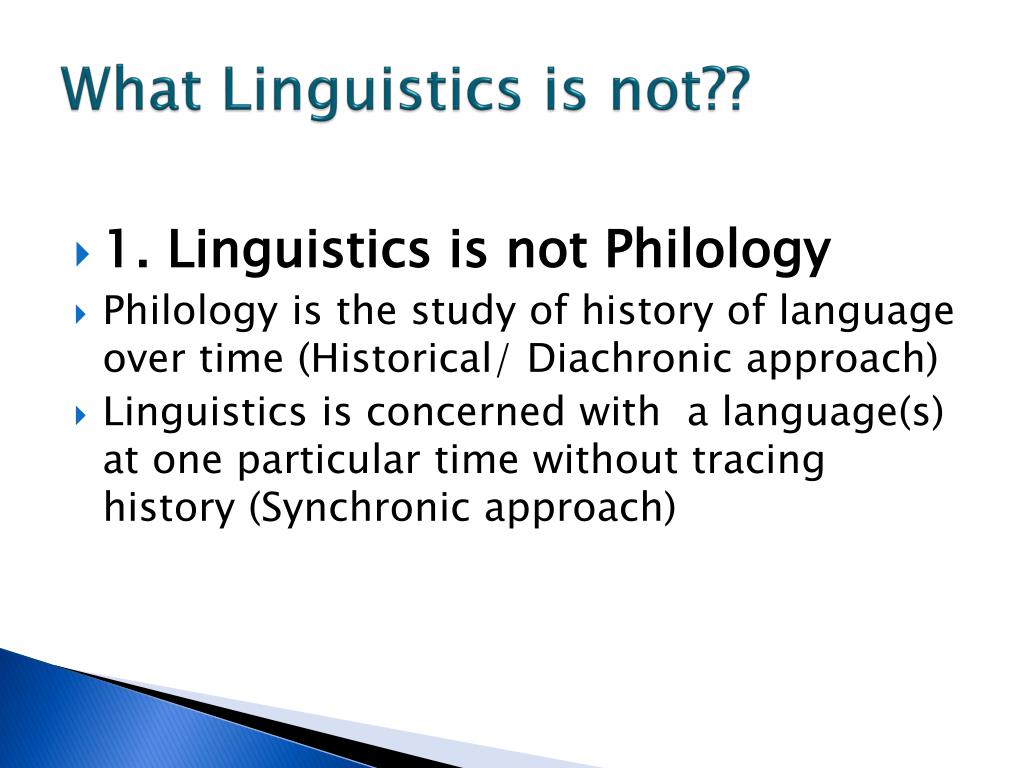 What Linguistics is not??

1. Linguistics is not Philology

Philology is the study of history of language over time (Historical/ Diachronic approach)

Linguistics is concerned with a language(s) at one particular time without tracing history (Synchronic approach)